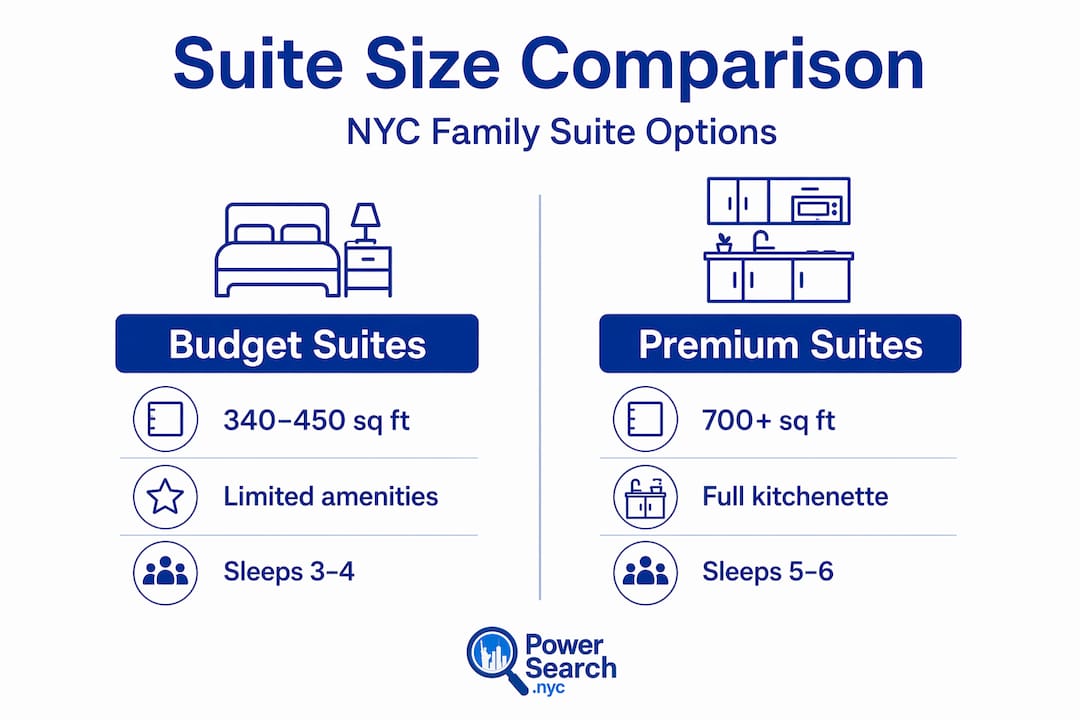 Suite Size Comparison

NYC Family Suite Options

Budget Suites

340–450 sq ft

Limited amenities

Sleeps 3–4

Premium Suites

700+ sq ft

Full kitchenette

Sleeps 5–6

Power Search .nyc